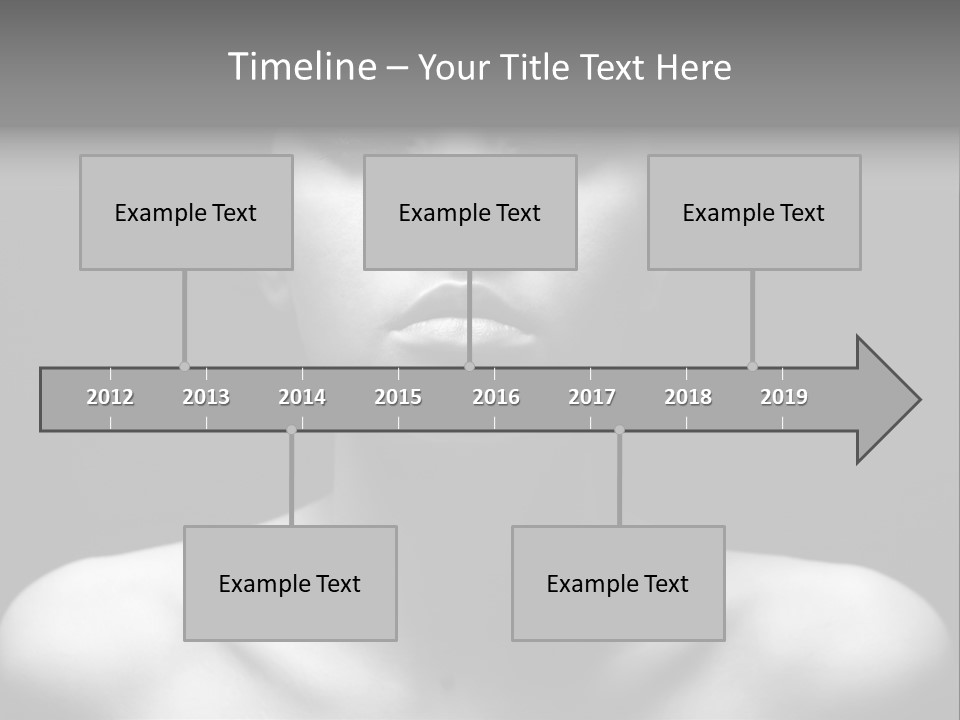 Timeline – Your Title Text Here

Example Text

Example Text

Example Text

2012 2013 2014 2015 2016 2017 2018 2019

Example Text

Example Text